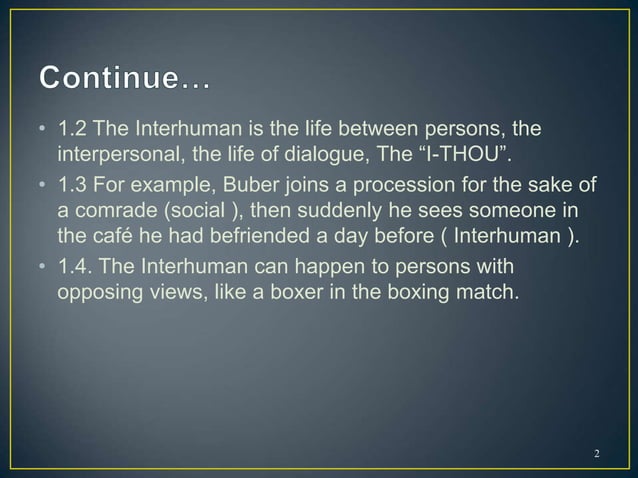 Continue…

• 1.2 The Interhuman is the life between persons, the interpersonal, the life of dialogue, The “I-THOU”.
• 1.3 For example, Buber joins a procession for the sake of a comrade (social ), then suddenly he sees someone in the café he had befriended a day before ( Interhuman ).
• 1.4. The Interhuman can happen to persons with opposing views, like a boxer in the boxing match.

2